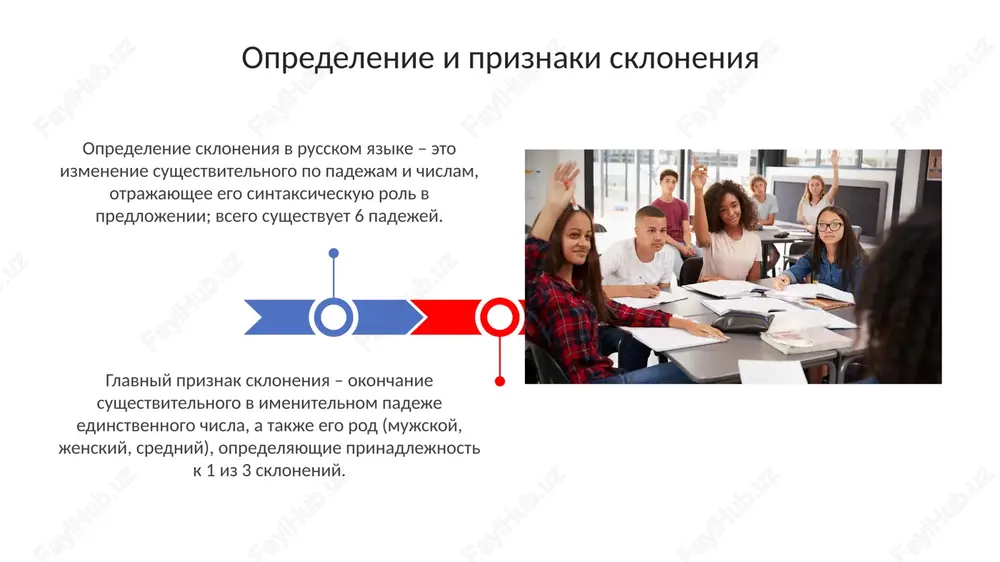 Определение и признаки склонения

Определение склонения в русском языке – это изменение существительного по падежам и числам, отражающее его синтаксическую роль в предложении; всего существует 6 падежей.

Главный признак склонения – окончание существительного в именительном падеже единственного числа, а также его род (мужской, женский, средний), определяющие принадлежность к 1 из 3 склонений.

FaylHub.uz